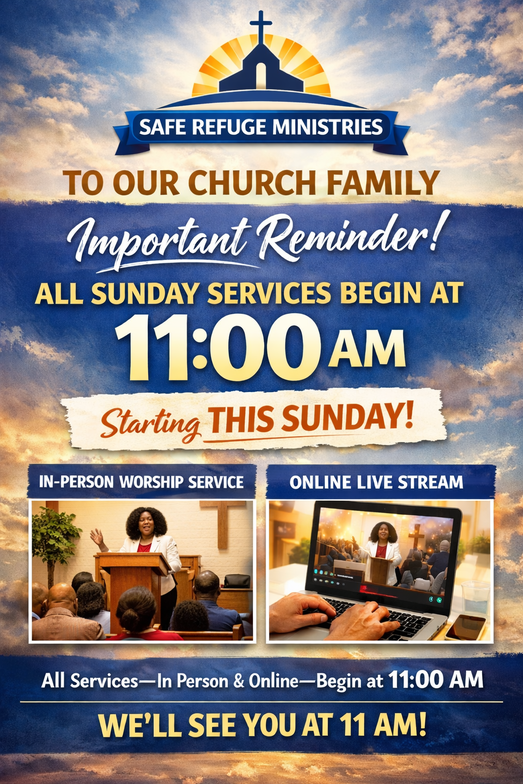 SAFE REFUGE MINISTRIES

TO OUR CHURCH FAMILY

Important Reminder!

ALL SUNDAY SERVICES BEGIN AT

11:00 AM

Starting THIS SUNDAY!

IN-PERSON WORSHIP SERVICE

ONLINE LIVE STREAM

All Services—In Person & Online—Begin at 11:00 AM

WE'LL SEE YOU AT 11 AM!